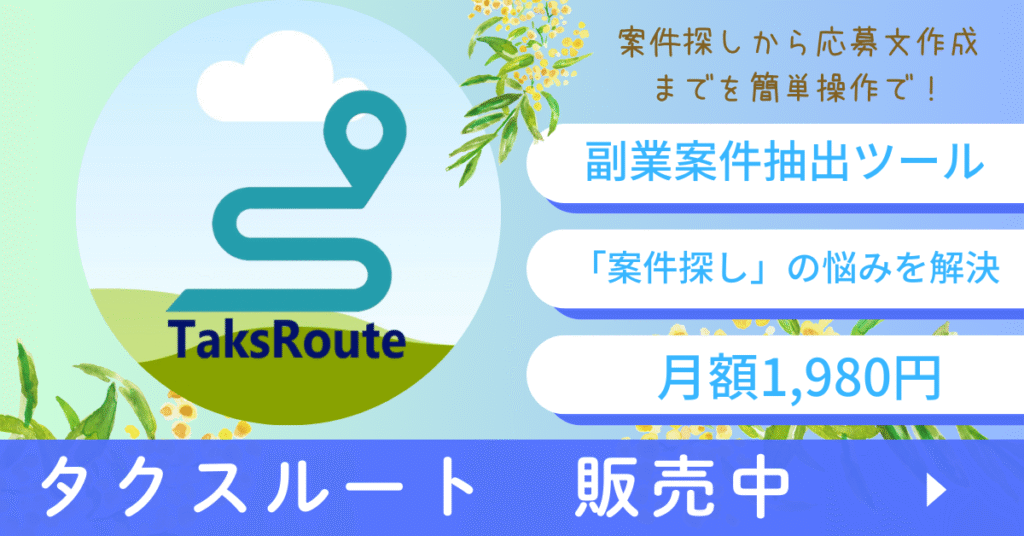 TaksRoute

案件探しから応募文作成までを簡単操作で！

副業案件抽出ツール

「案件探し」の悩みを解決

月額1,980円

タクスルート　販売中